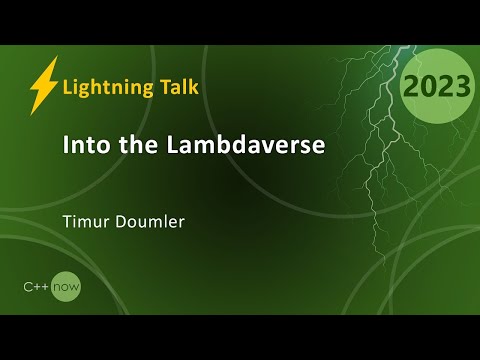 Lightning Talk

2023

Into the Lambdaverse

Timur Doumler

C++ now